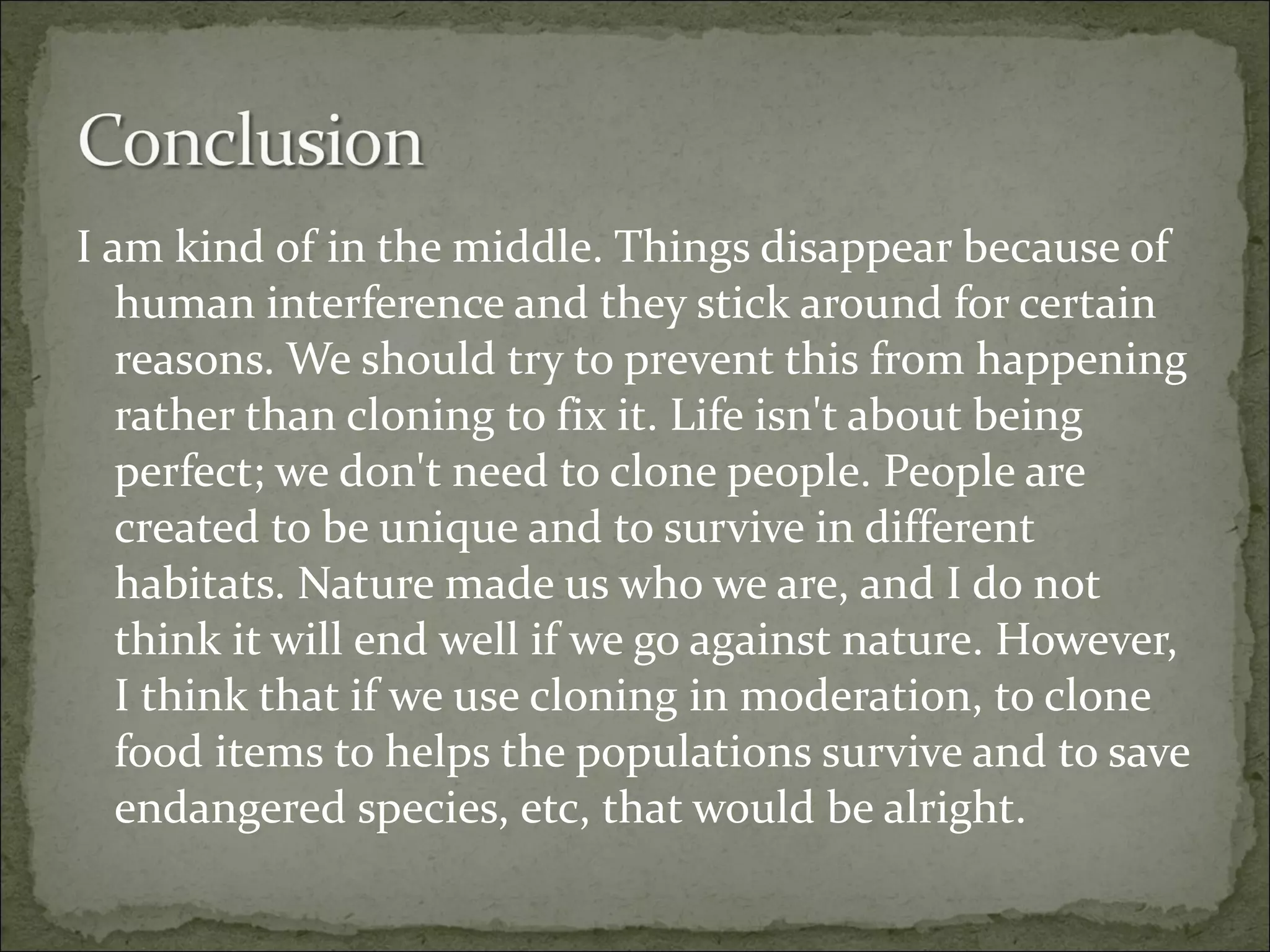 Conclusion

I am kind of in the middle. Things disappear because of human interference and they stick around for certain reasons. We should try to prevent this from happening rather than cloning to fix it. Life isn't about being perfect; we don't need to clone people. People are created to be unique and to survive in different habitats. Nature made us who we are, and I do not think it will end well if we go against nature. However, I think that if we use cloning in moderation, to clone food items to helps the populations survive and to save endangered species, etc, that would be alright.